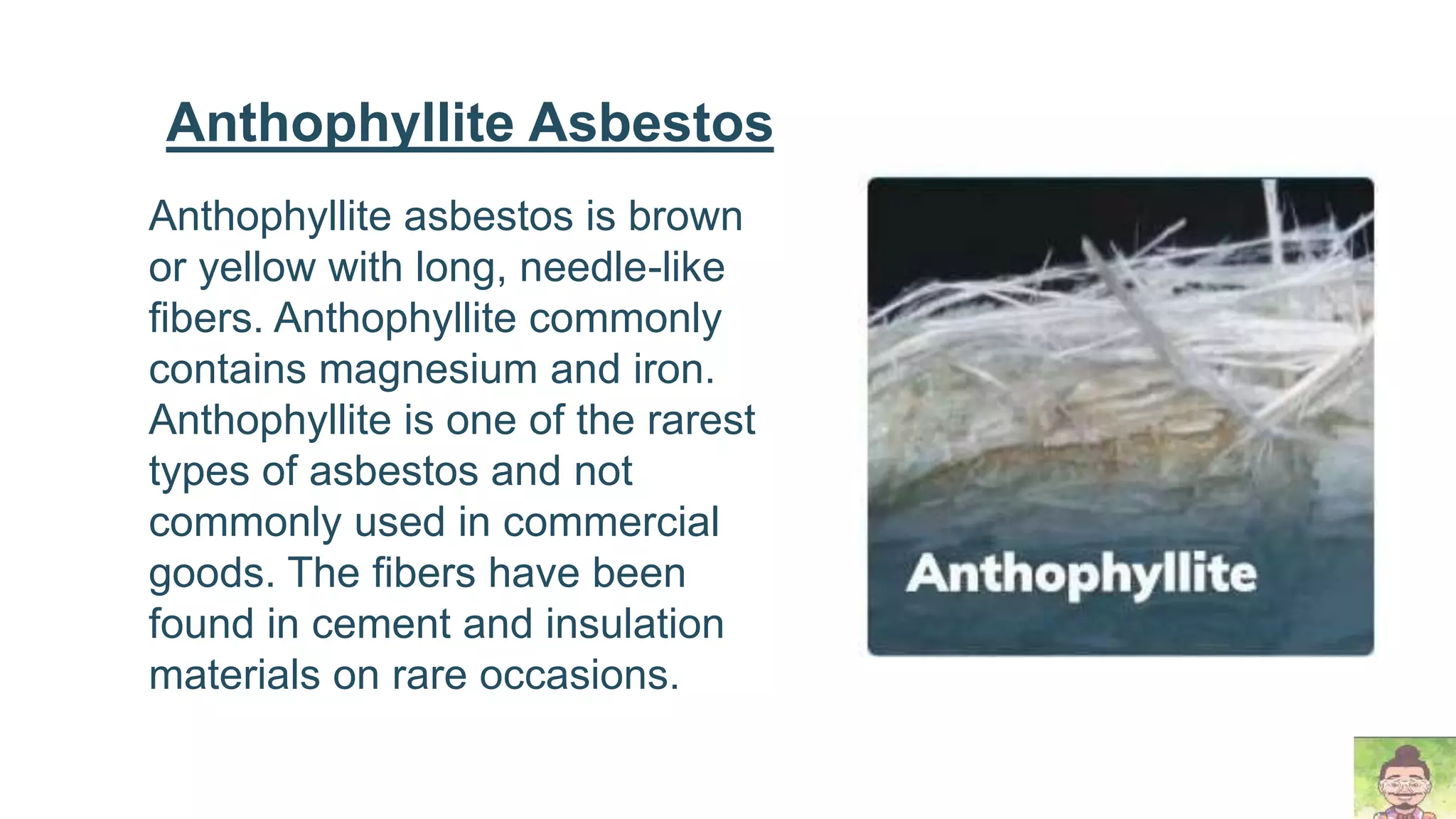 Anthophyllite Asbestos

Anthophyllite asbestos is brown or yellow with long, needle-like fibers. Anthophyllite commonly contains magnesium and iron. Anthophyllite is one of the rarest types of asbestos and not commonly used in commercial goods. The fibers have been found in cement and insulation materials on rare occasions.

Anthophyllite